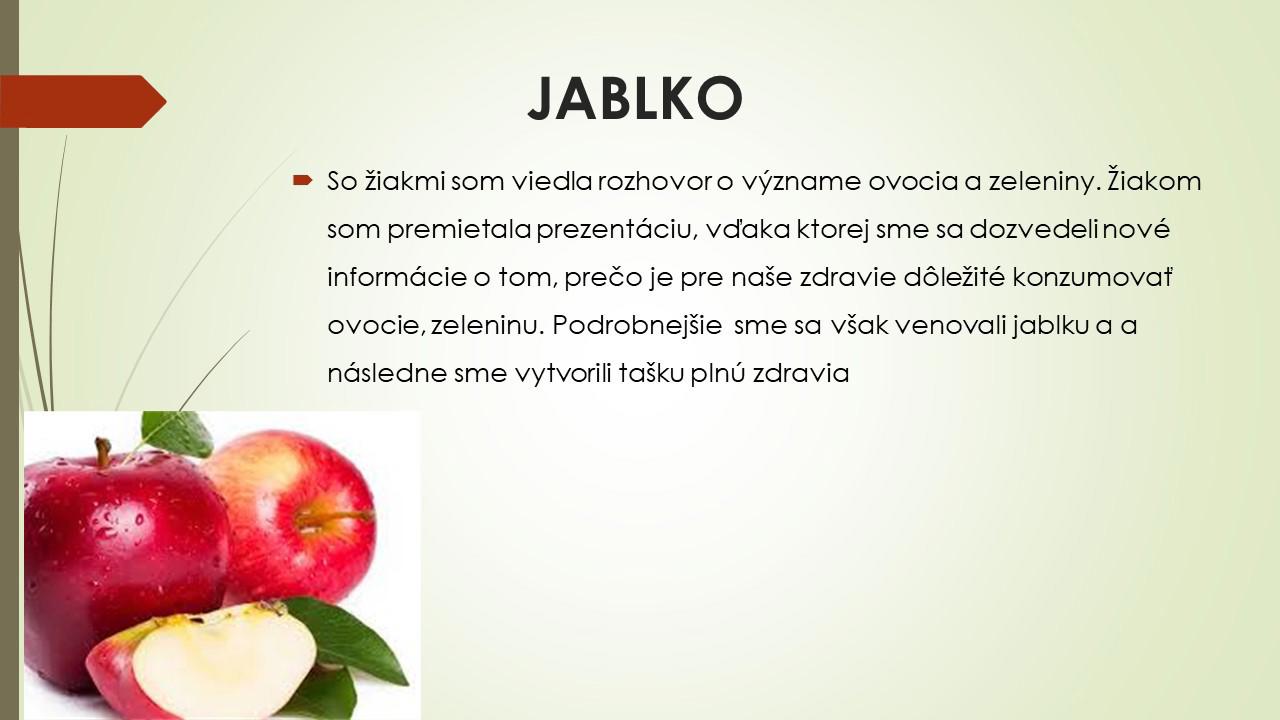 JABLKO

So žiakmi som viedla rozhovor o význame ovocia a zeleniny. Žiakom som premietala prezentáciu, vďaka ktorej sme sa dozvedeli nové informácie o tom, prečo je pre naše zdravie dôležité konzumovať ovocie, zeleninu. Podrobnejšie sme sa však venovali jablku a a následne sme vytvorili tašku plnú zdravia